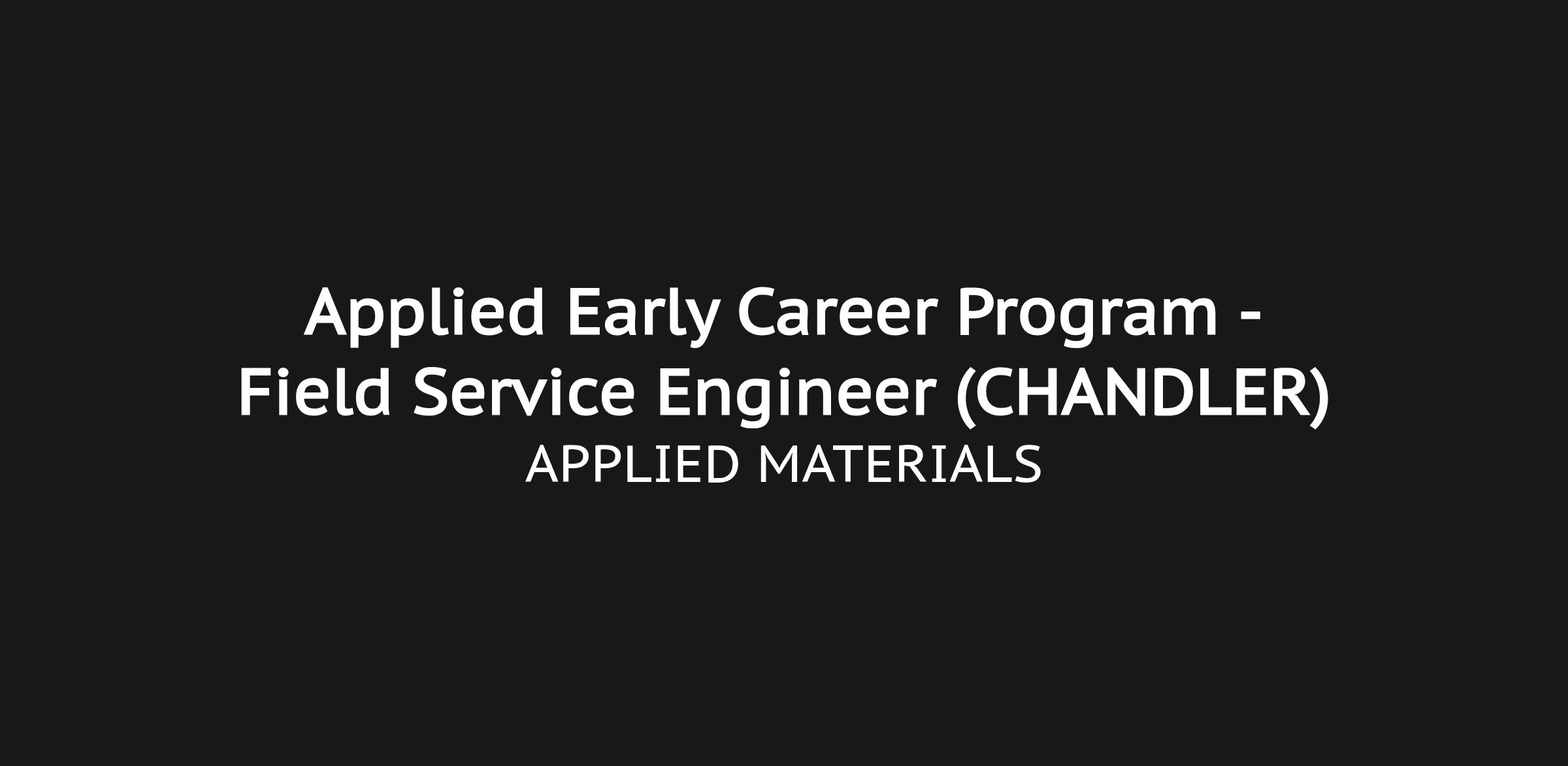 Applied Early Career Program - Field Service Engineer (CHANDLER)
APPLIED MATERIALS